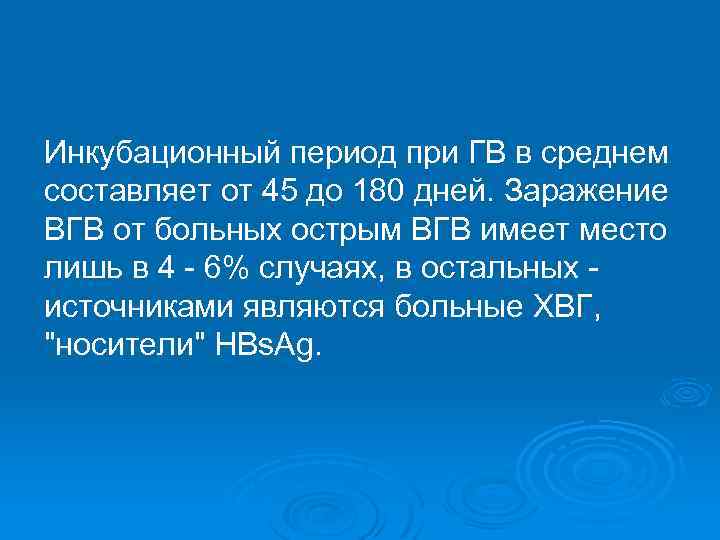 Инкубационный период при ГВ в среднем составляет от 45 до 180 дней. Заражение ВГВ от больных острым ВГВ имеет место лишь в 4 - 6% случаях, в остальных - источниками являются больные ХВГ, "носители" HBsAg.